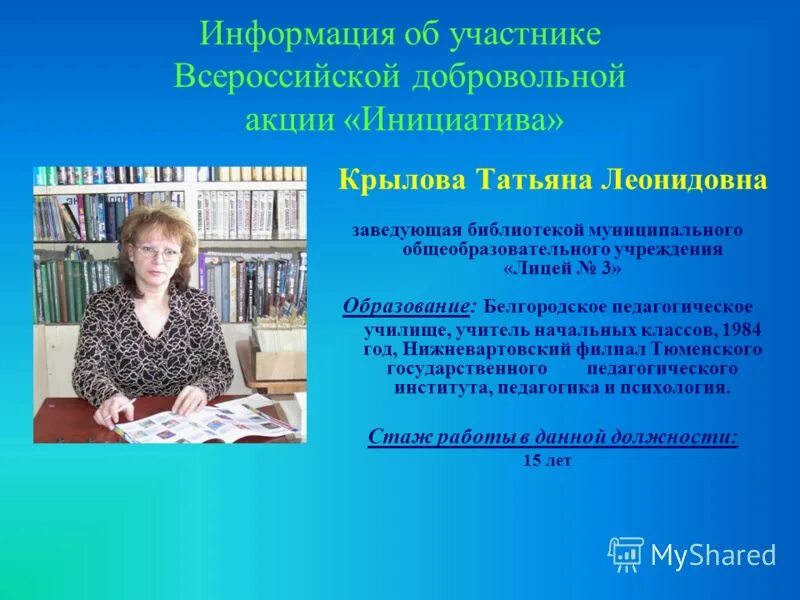 Информация об участнике Всероссийской добровольной акции «Инициатива»

Крылова Татьяна Леонидовна

заведующая библиотекой муниципального общеобразовательного учреждения «Лицей № 3»

Образование: Белгородское педагогическое училище, учитель начальных классов, 1984 год, Нижневартовский филиал Тюменского государственного педагогического института, педагогика и психология.

Стаж работы в данной должности:
15 лет

MyShared